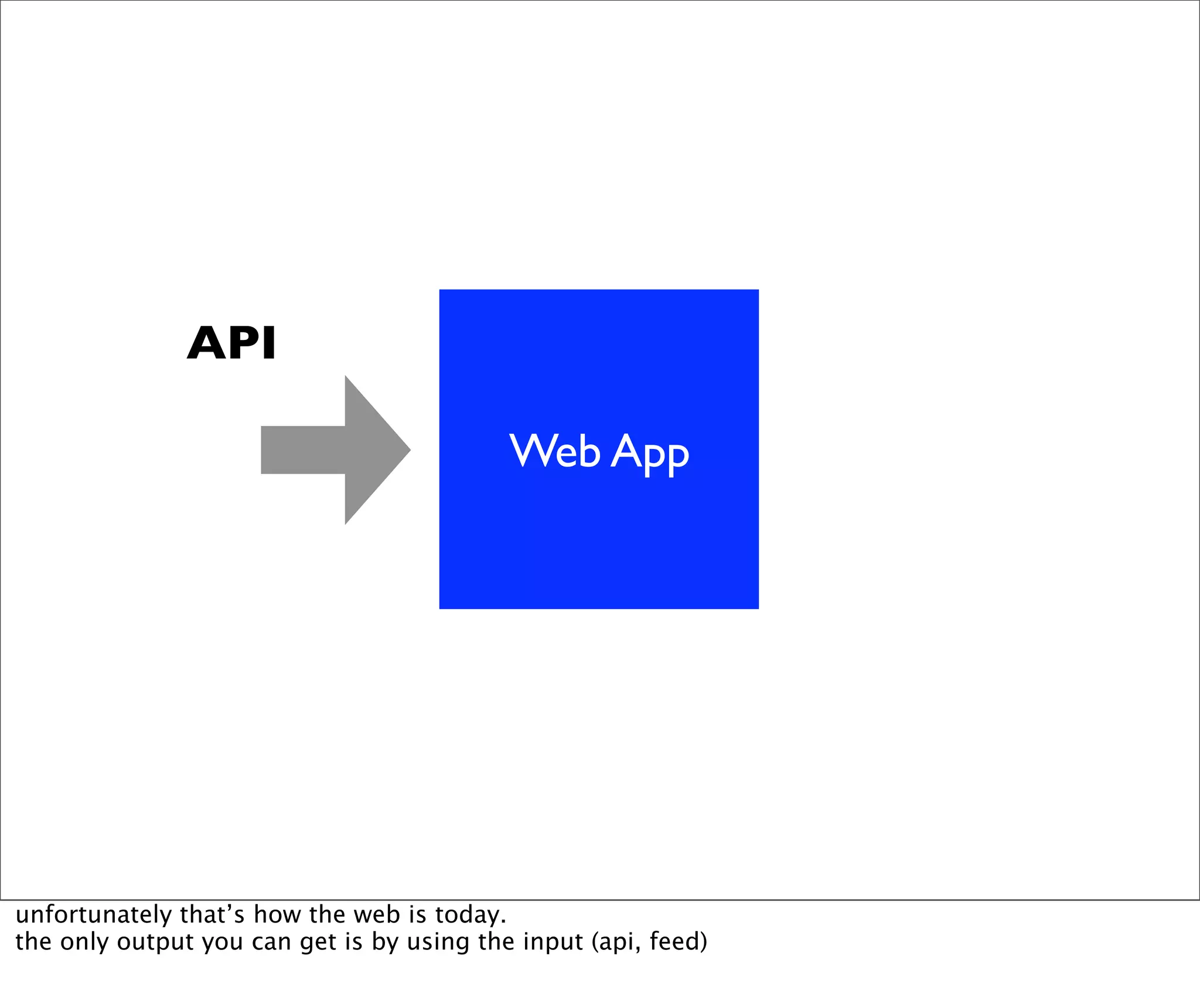 API

Web App

unfortunately that’s how the web is today.
the only output you can get is by using the input (api, feed)